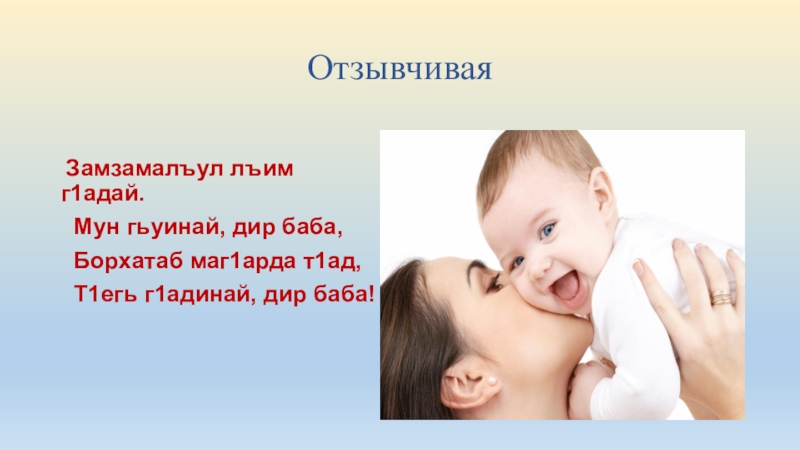 Отзывчивая

Замзамалъул лъим г1адай.
Мун гьуинай, дир баба,
Борхатаб маг1арда т1ад,
Т1егь г1адинай, дир баба!